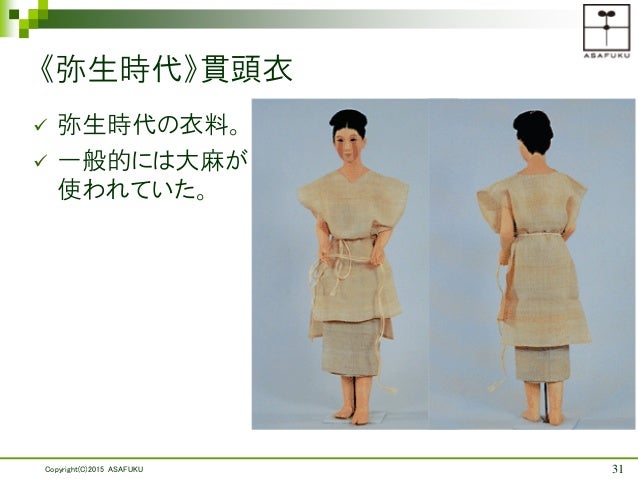 ASAFUKU

《弥生時代》貫頭衣

✓ 弥生時代の衣料。

✓ 一般的には大麻が使われていた。

Copyright(C)2015 ASAFUKU

31